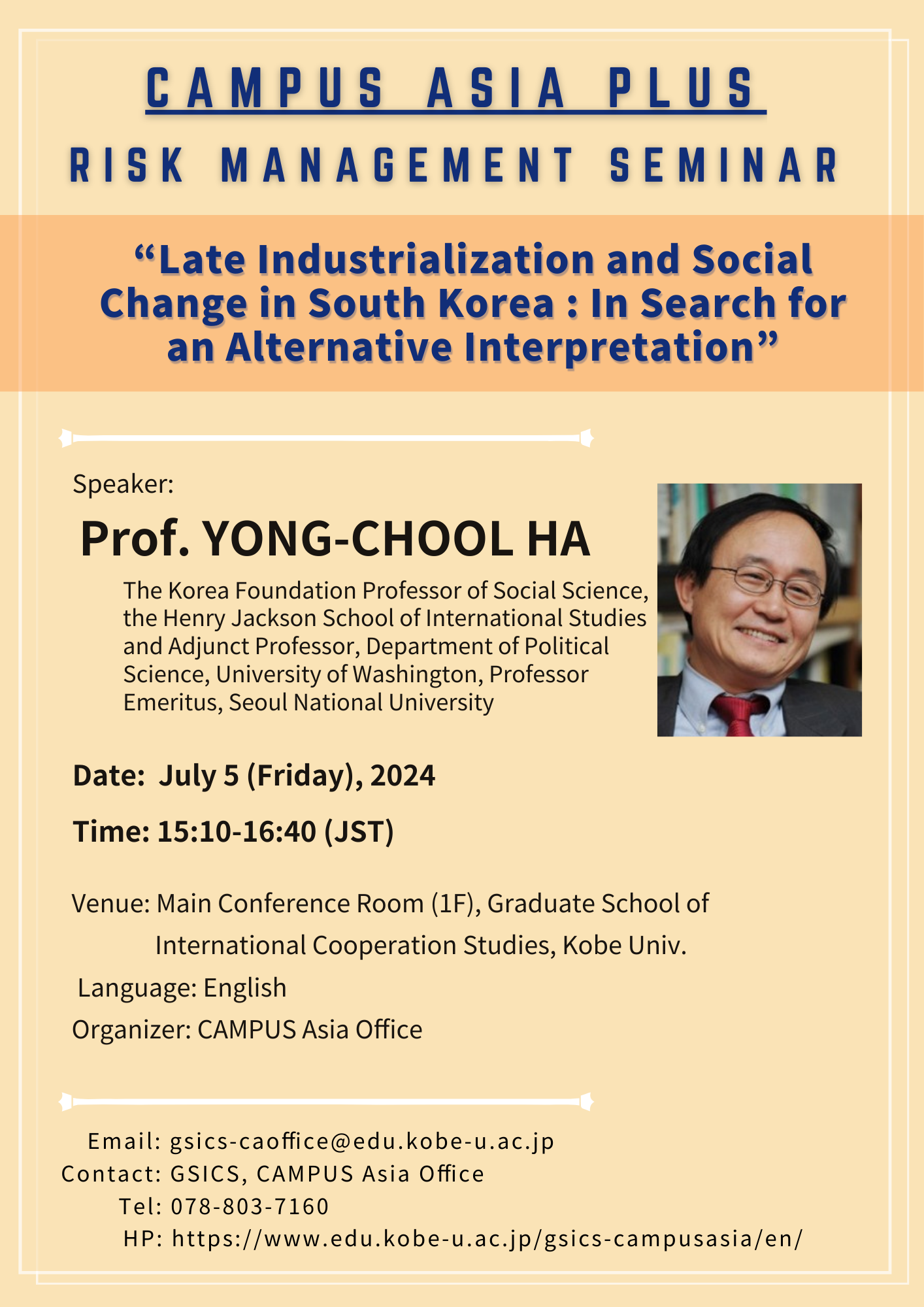 CAMPUS ASIA PLUS

RISK MANAGEMENT SEMINAR

“Late Industrialization and Social Change in South Korea : In Search for an Alternative Interpretation”

Speaker:

Prof. YONG-CHOOL HA

The Korea Foundation Professor of Social Science, the Henry Jackson School of International Studies and Adjunct Professor, Department of Political Science, University of Washington, Professor Emeritus, Seoul National University

Date: July 5 (Friday), 2024

Time: 15:10-16:40 (JST)

Venue: Main Conference Room (1F), Graduate School of International Cooperation Studies, Kobe Univ.

Language: English

Organizer: CAMPUS Asia Office

Email: gsics-caoffice@edu.kobe-u.ac.jp
Contact: GSICS, CAMPUS Asia Office
Tel: 078-803-7160
HP: https://www.edu.kobe-u.ac.jp/gsics-campusasia/en/